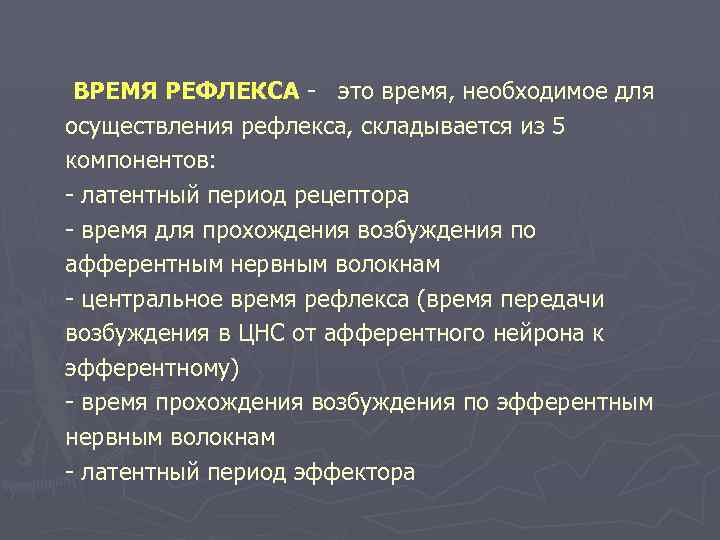 ВРЕМЯ РЕФЛЕКСА - это время, необходимое для осуществления рефлекса, складывается из 5 компонентов:
- латентный период рецептора
- время для прохождения возбуждения по афферентным нервным волокнам
- центральное время рефлекса (время передачи возбуждения в ЦНС от афферентного нейрона к эфферентному)
- время прохождения возбуждения по эфферентным нервным волокнам
- латентный период эффектора